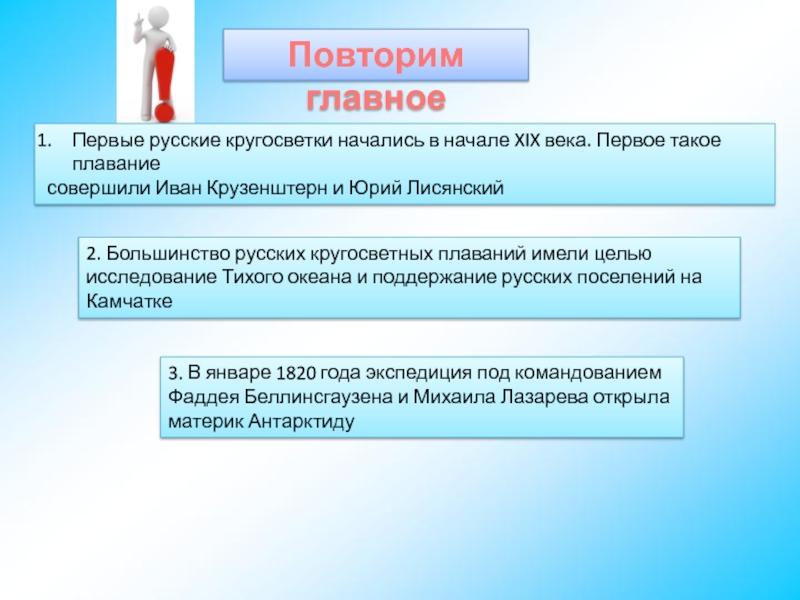 Повторим главное

1. Первые русские кругосветки начались в начале XIX века. Первое такое плавание
совершили Иван Крузенштерн и Юрий Лисянский

2. Большинство русских кругосветных плаваний имели целью исследование Тихого океана и поддержание русских поселений на Камчатке

3. В январе 1820 года экспедиция под командованием Фаддея Беллинсгаузена и Михаила Лазарева открыла материк Антарктиду